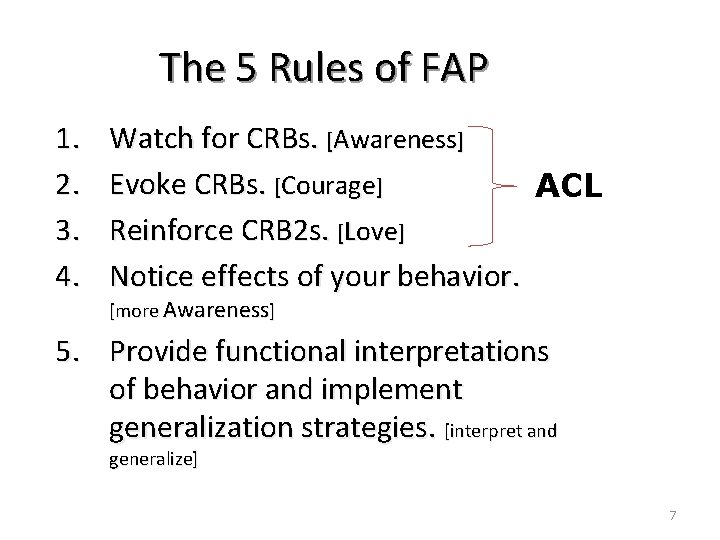 The 5 Rules of FAP

1. Watch for CRBs. [Awareness]
2. Evoke CRBs. [Courage]
3. Reinforce CRB2s. [Love]

ACL

4. Notice effects of your behavior. [more Awareness]
5. Provide functional interpretations of behavior and implement generalization strategies. [interpret and generalize]

7